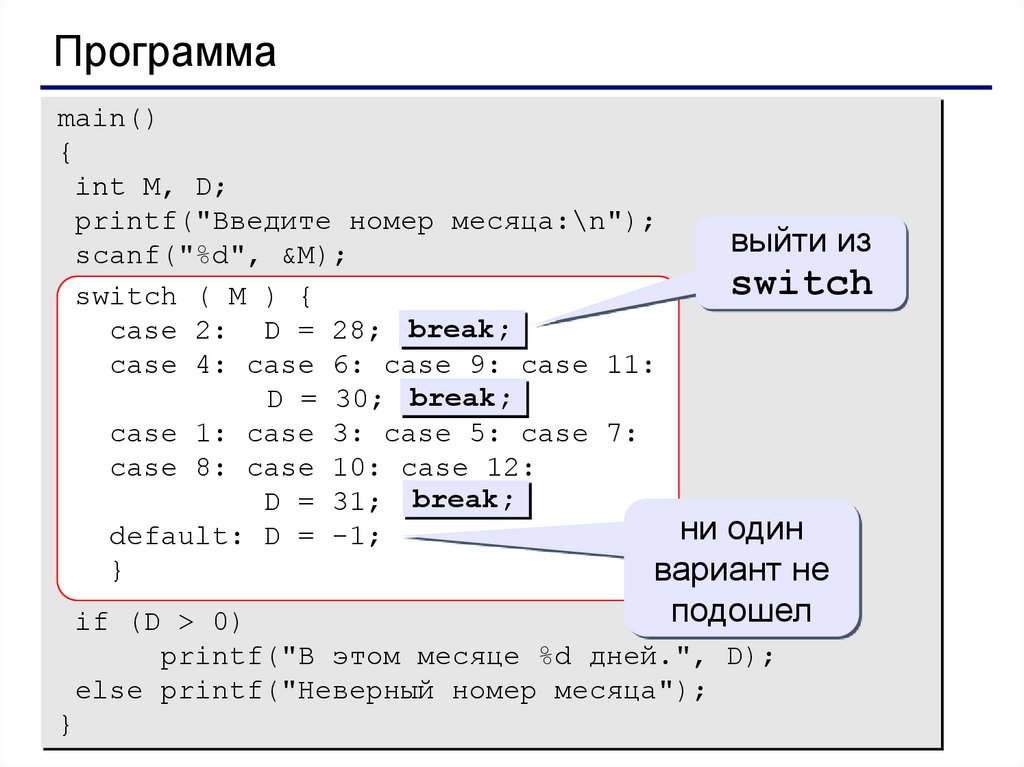 Программа

main()
{
 int M, D;
 printf("Введите номер месяца:\n");
 scanf("%d", &M);
 switch ( M ) {
  case 2:  D = 28; break;
  case 4: case 6: case 9: case 11:
         D = 30; break;
  case 1: case 3: case 5: case 7:
  case 8: case 10: case 12:
         D = 31; break;
  default: D = -1;
  }
 if (D > 0)
     printf("В этом месяце %d дней.", D);
 else printf("Неверный номер месяца");
}

выйти из switch

ни один вариант не подошел